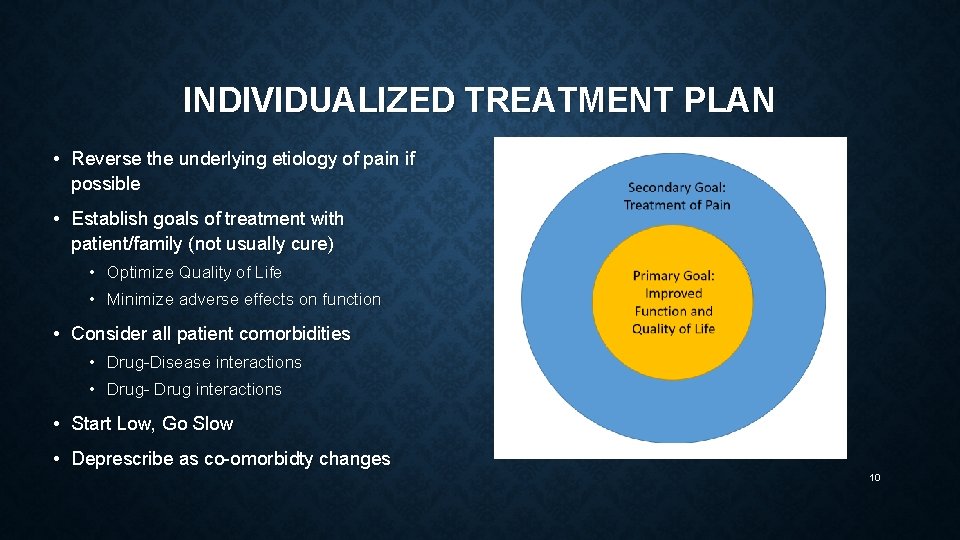 INDIVIDUALIZED TREATMENT PLAN

• Reverse the underlying etiology of pain if possible

• Establish goals of treatment with patient/family (not usually cure)

• Optimize Quality of Life

• Minimize adverse effects on function

• Consider all patient comorbidities

• Drug-Disease interactions

• Drug- Drug interactions

• Start Low, Go Slow

• Deprescribe as co-omorbidty changes

Secondary Goal:
Treatment of Pain

Primary Goal:
Improved
Function and
Quality of Life

10